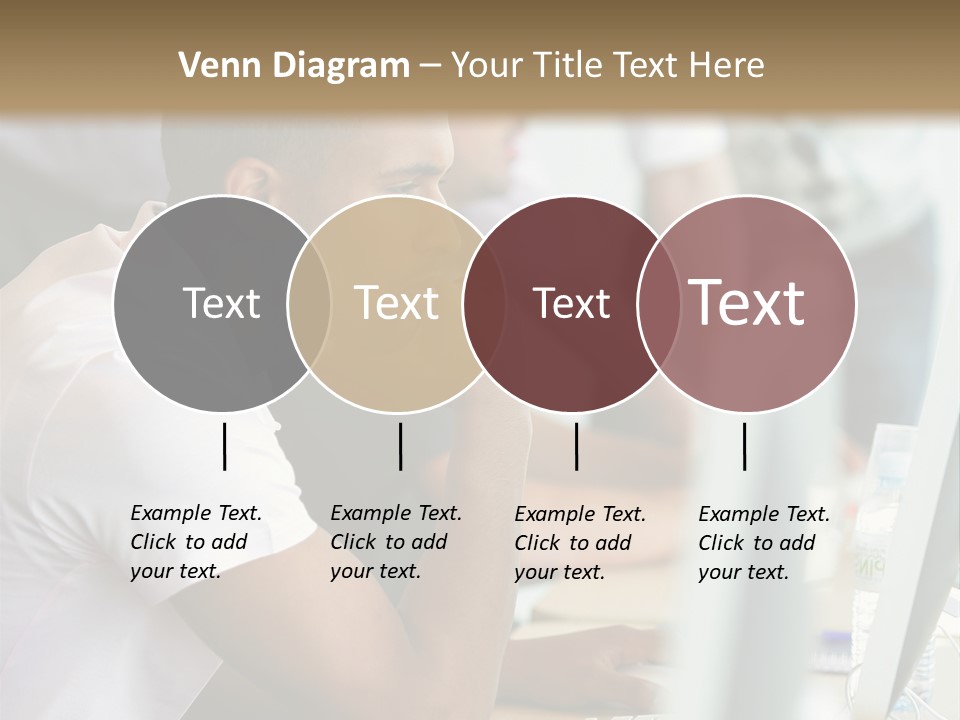 Venn Diagram – Your Title Text Here

Text

Text

Text

Text

Example Text. Click to add your text.

Example Text. Click to add your text.

Example Text. Click to add your text.

Example Text. Click to add your text.